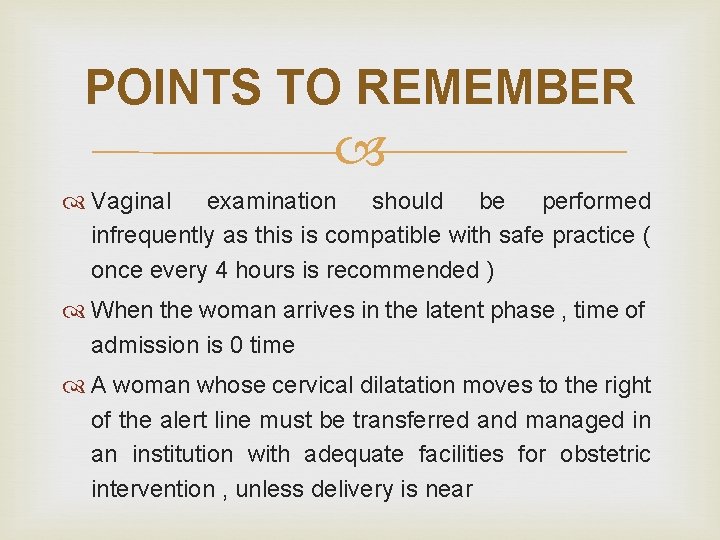 POINTS TO REMEMBER

Vaginal examination should be performed infrequently as this is compatible with safe practice ( once every 4 hours is recommended )

When the woman arrives in the latent phase , time of admission is 0 time

A woman whose cervical dilatation moves to the right of the alert line must be transferred and managed in an institution with adequate facilities for obstetric intervention , unless delivery is near